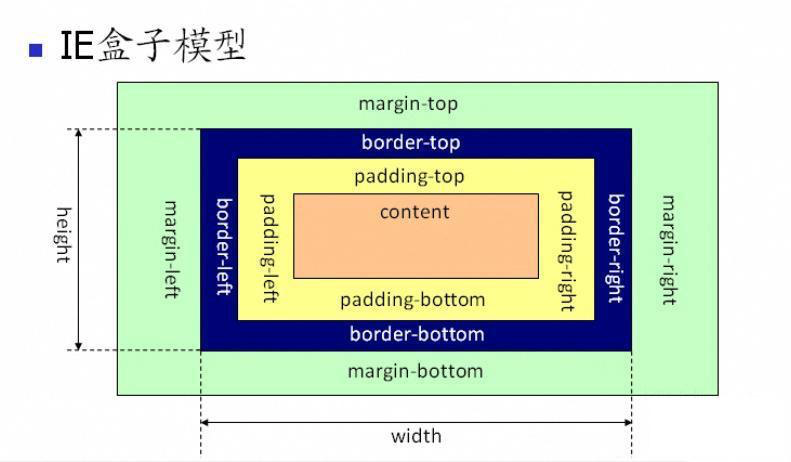 IE盒子模型

margin-top

border-top

padding-top

height

margin-left

border-left

padding-left

content

padding-right

border-right

margin-right

padding-bottom

border-bottom

margin-bottom

width